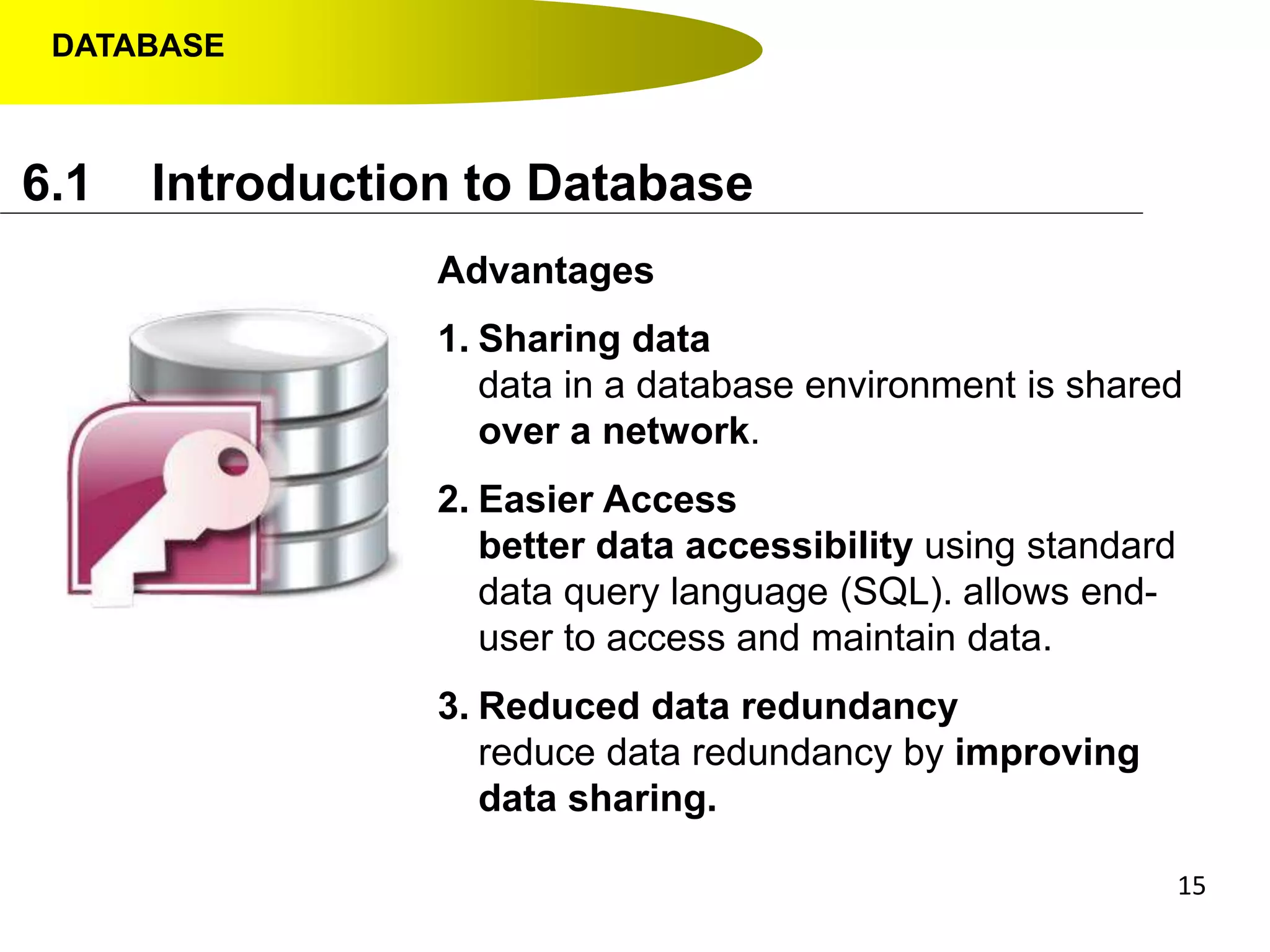 DATABASE

6.1 Introduction to Database

Advantages

1. Sharing data
data in a database environment is shared over a network.

2. Easier Access
better data accessibility using standard data query language (SQL). allows end-user to access and maintain data.

3. Reduced data redundancy
reduce data redundancy by improving data sharing.

15